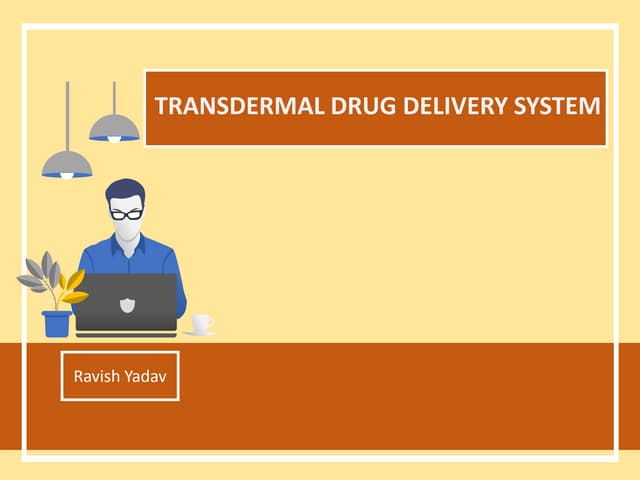 TRANSDERMAL DRUG DELIVERY SYSTEM

Ravish Yadav